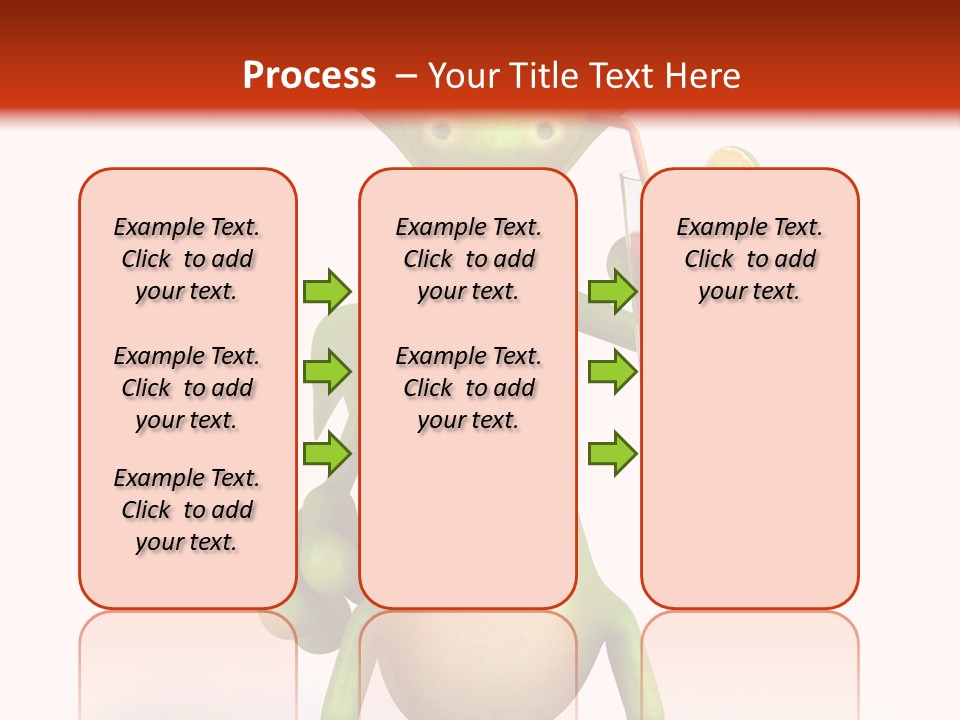 Process – Your Title Text Here

Example Text. Click to add your text.

Example Text. Click to add your text.

Example Text. Click to add your text.

Example Text. Click to add your text.

Example Text. Click to add your text.

Example Text. Click to add your text.